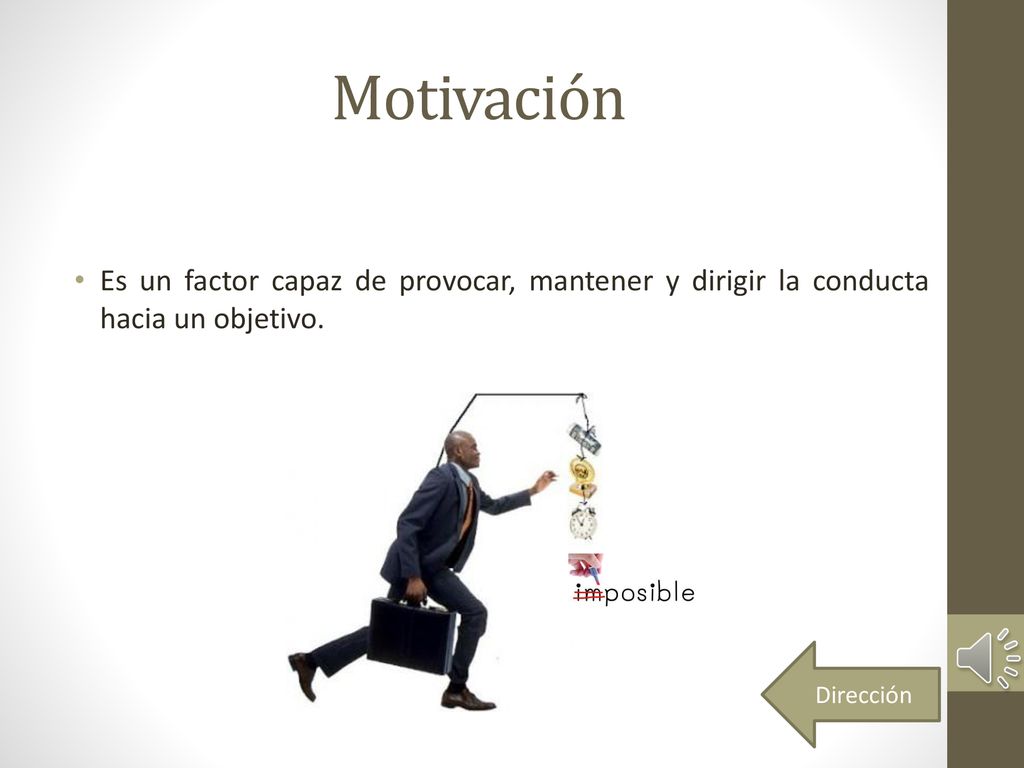 Motivación

• Es un factor capaz de provocar, mantener y dirigir la conducta hacia un objetivo.

imposible

Dirección